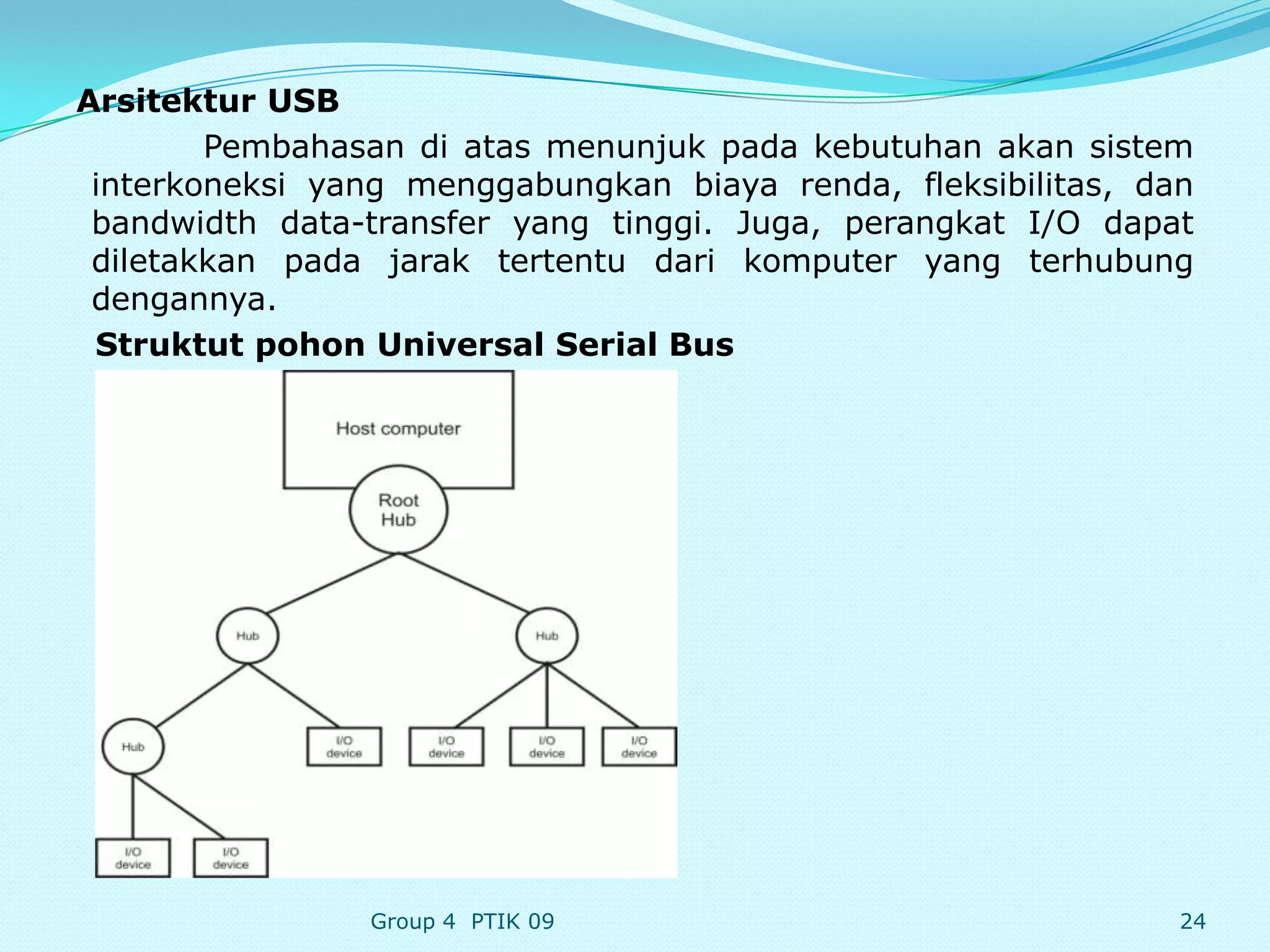 Arsitektur USB

Pembahasan di atas menunjuk pada kebutuhan akan sistem interkoneksi yang menggabungkan biaya renda, fleksibilitas, dan bandwidth data-transfer yang tinggi. Juga, perangkat I/O dapat diletakkan pada jarak tertentu dari komputer yang terhubung dengannya.

Struktut pohon Universal Serial Bus

Host computer

Root Hub

Hub

Hub

Hub

I/O device

I/O device

I/O device

I/O device

I/O device

I/O device

Group 4 PTIK 09

24